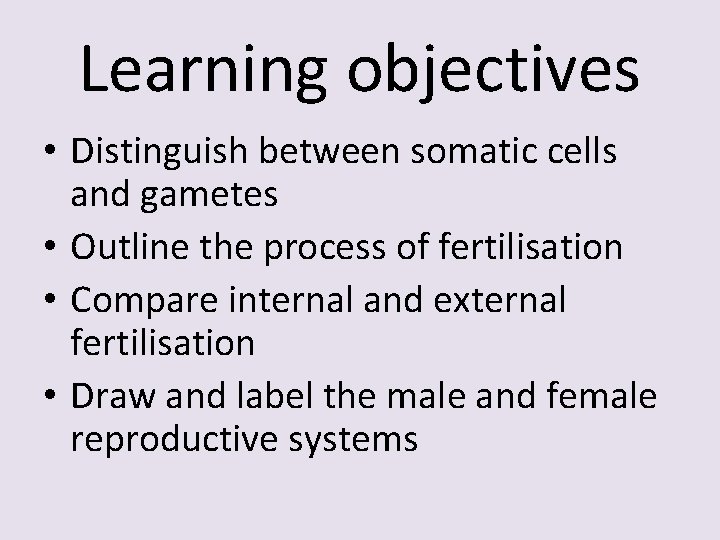 Learning objectives

• Distinguish between somatic cells and gametes
• Outline the process of fertilisation
• Compare internal and external fertilisation
• Draw and label the male and female reproductive systems